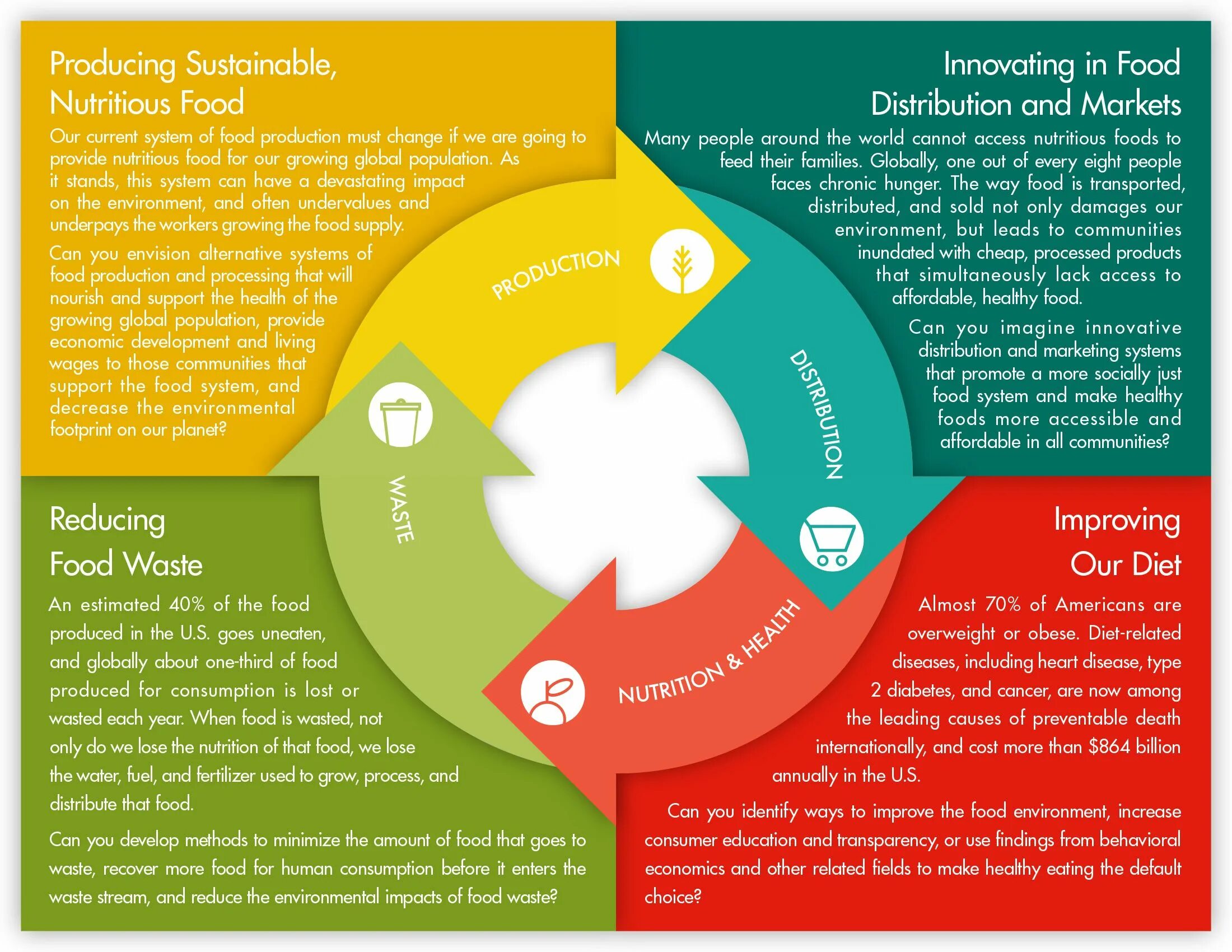 Producing Sustainable, Nutritious Food

Our current system of food production must change if we are going to provide nutritious food for our growing global population. As it stands, this system can have a devastating impact on the environment, and often undervalues and underpays the workers growing the food supply.

Can you envision alternative systems of food production and processing that will nourish and support the health of the growing global population, provide economic development and living wages to those communities that support the food system, and decrease the environmental footprint on our planet?

Innovating in Food Distribution and Markets

Many people around the world cannot access nutritious foods to feed their families. Globally, one out of every eight people faces chronic hunger. The way food is transported, distributed, and sold not only damages our environment, but leads to communities inundated with cheap, processed products that simultaneously lack access to affordable, healthy food.

Can you imagine innovative distribution and marketing systems that promote a more socially just food system and make healthy foods more accessible and affordable in all communities?

PRODUCTION

DISTRIBUTION

NUTRITION & HEALTH

WASTE

Reducing Food Waste

An estimated 40% of the food produced in the U.S. goes uneaten, and globally about one-third of food produced for consumption is lost or wasted each year. When food is wasted, not only do we lose the nutrition of that food, we lose the water, fuel, and fertilizer used to grow, process, and distribute that food.

Can you develop methods to minimize the amount of food that goes to waste, recover more food for human consumption before it enters the waste stream, and reduce the environmental impacts of food waste?

Improving Our Diet

Almost 70% of Americans are overweight or obese. Diet-related diseases, including heart disease, type 2 diabetes, and cancer, are now among the leading causes of preventable death internationally, and cost more than $864 billion annually in the U.S.

Can you identify ways to improve the food environment, increase consumer education and transparency, or use findings from behavioral economics and other related fields to make healthy eating the default choice?